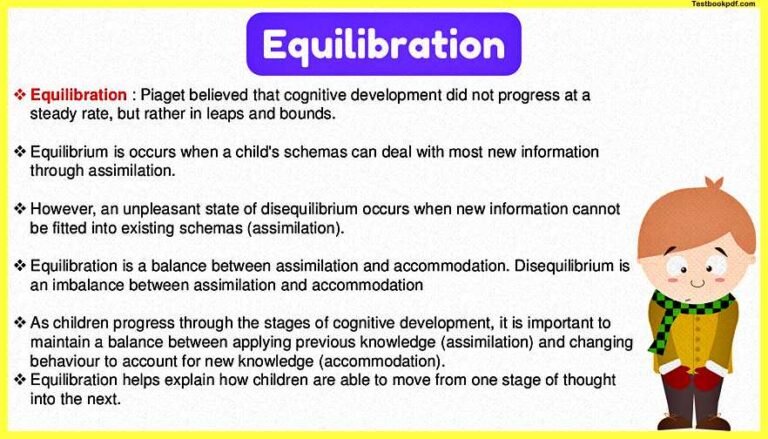 Testbookpdf.com

Equilibration

❖ Equilibration : Piaget believed that cognitive development did not progress at a steady rate, but rather in leaps and bounds.

❖ Equilibrium is occurs when a child's schemas can deal with most new information through assimilation.

❖ However, an unpleasant state of disequilibrium occurs when new information cannot be fitted into existing schemas (assimilation).

❖ Equilibration is a balance between assimilation and accommodation. Disequilibrium is an imbalance between assimilation and accommodation

❖ As children progress through the stages of cognitive development, it is important to maintain a balance between applying previous knowledge (assimilation) and changing behaviour to account for new knowledge (accommodation).
❖ Equilibration helps explain how children are able to move from one stage of thought into the next.